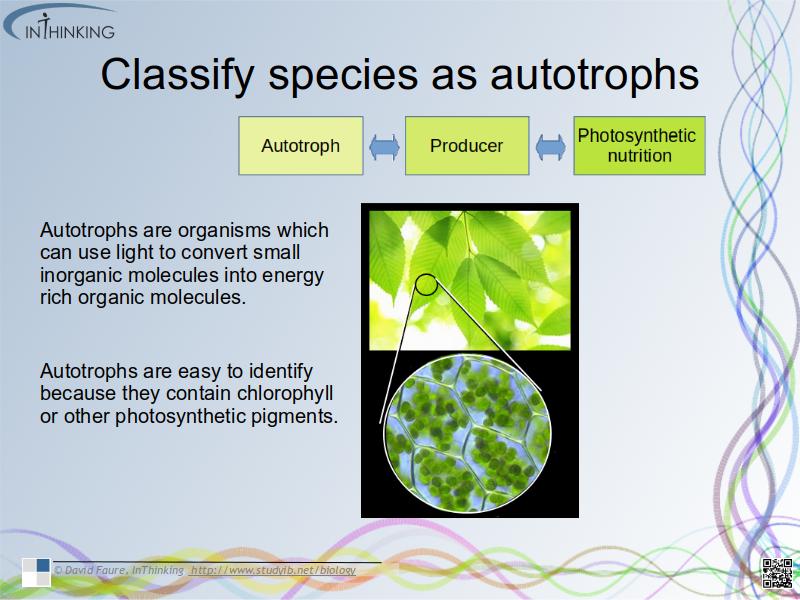 INTHINKING

Classify species as autotrophs

Autotroph

Producer

Photosynthetic nutrition

Autotrophs are organisms which can use light to convert small inorganic molecules into energy rich organic molecules.

Autotrophs are easy to identify because they contain chlorophyll or other photosynthetic pigments.

© David Faure, InThinking http://www.studyib.net/biology